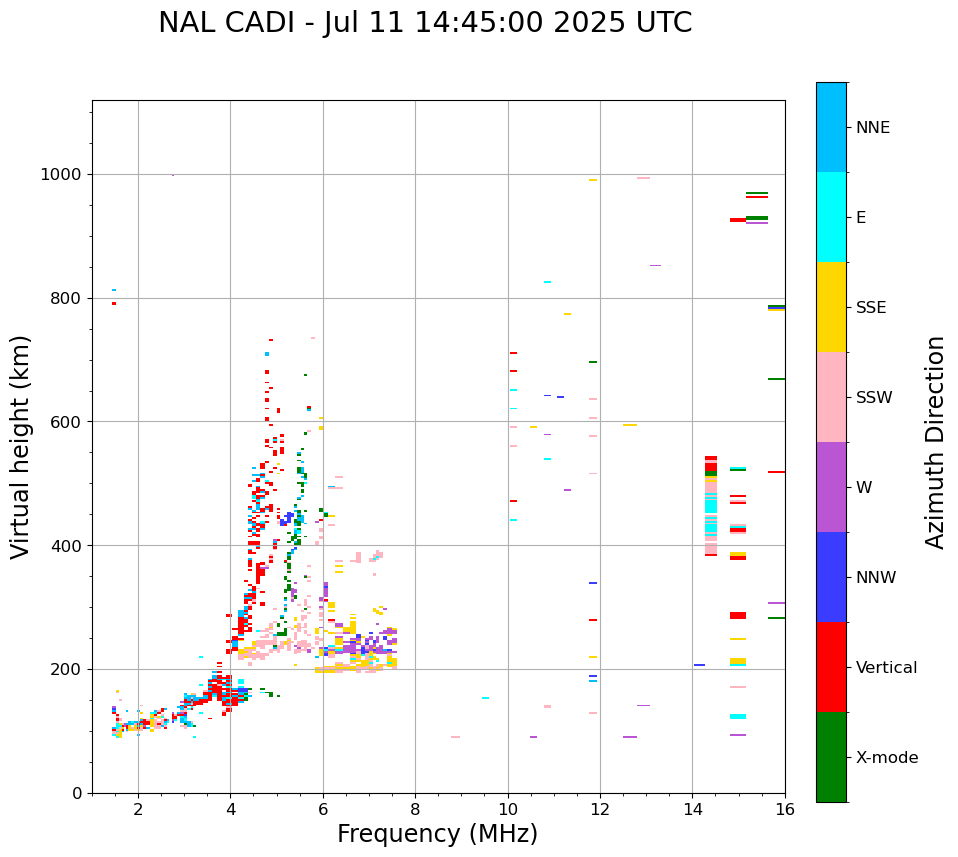 NAL CADI - Jul 11 14:45:00 2025 UTC

Virtual height (km)

1000
800
600
400
200
0

2
4
6
8
10
12
14
16

Frequency (MHz)

NNE
E
SSE
SSW
W
NNW
Vertical
X-mode

Azimuth Direction